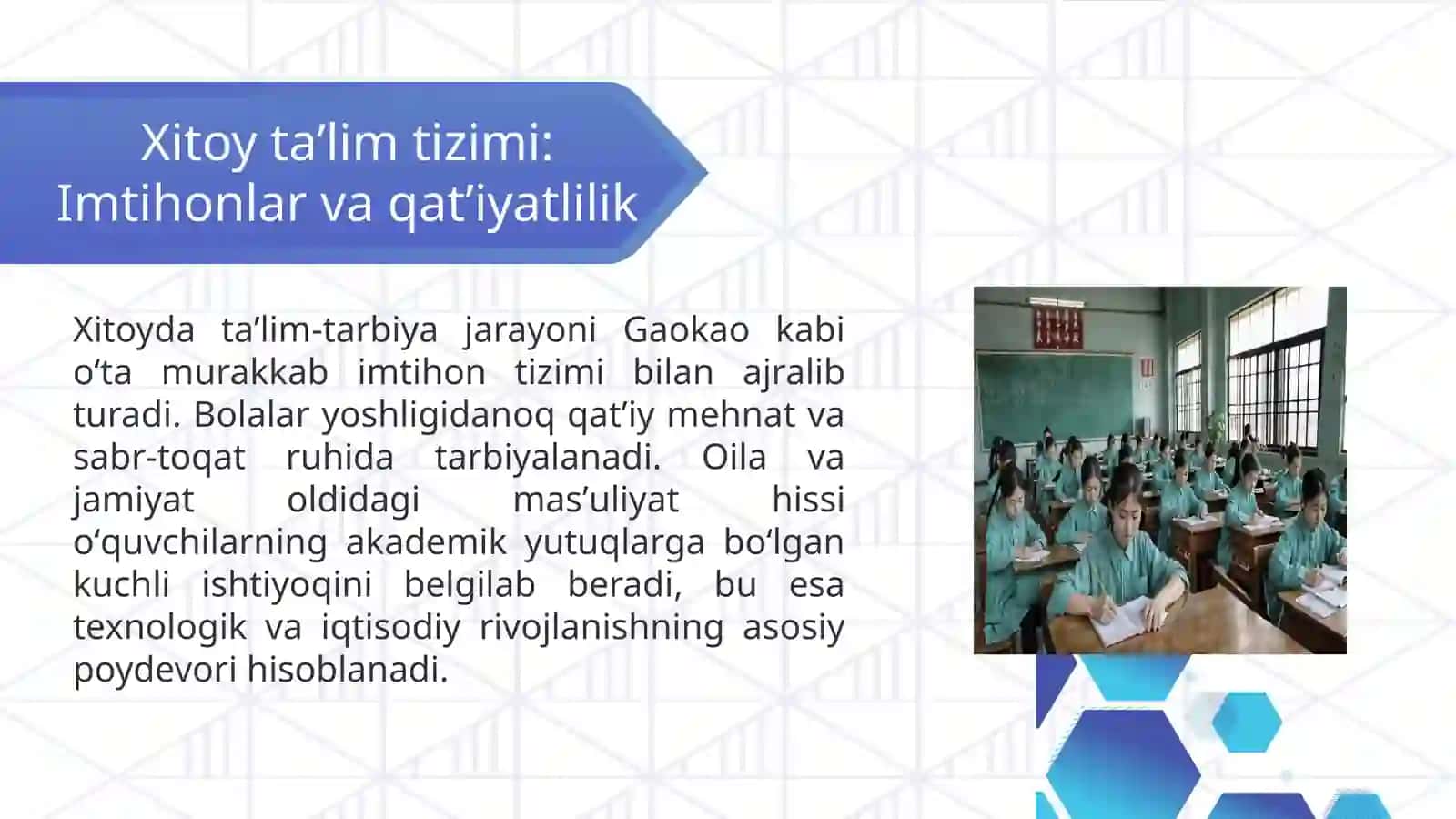 Xitoy ta’lim tizimi: Imtihonlar va qat’iyatlilik

Xitoyda ta’lim-tarbiya jarayoni Gaokao kabi o‘ta murakkab imtihon tizimi bilan ajralib turadi. Bolalar yoshligidanoq qat’iy mehnat va sabr-toqat ruhida tarbiyalanadi. Oila va jamiyat oldidagi mas’uliyat hissi o‘quvchilarning akademik yutuqlarga bo‘lgan kuchli ishtiyoqini belgilab beradi, bu esa texnologik va iqtisodiy rivojlanishning asosiy poydevori hisoblanadi.